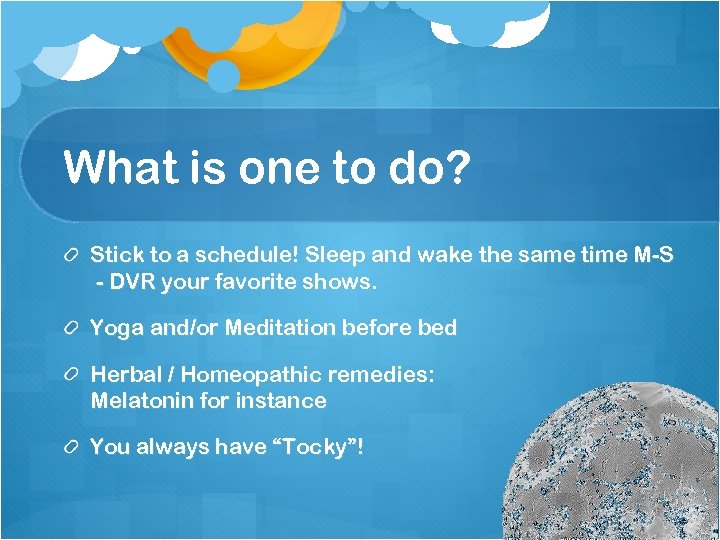 What is one to do?

Stick to a schedule! Sleep and wake the same time M-S - DVR your favorite shows.

Yoga and/or Meditation before bed

Herbal / Homeopathic remedies: Melatonin for instance

You always have “Tocky”!